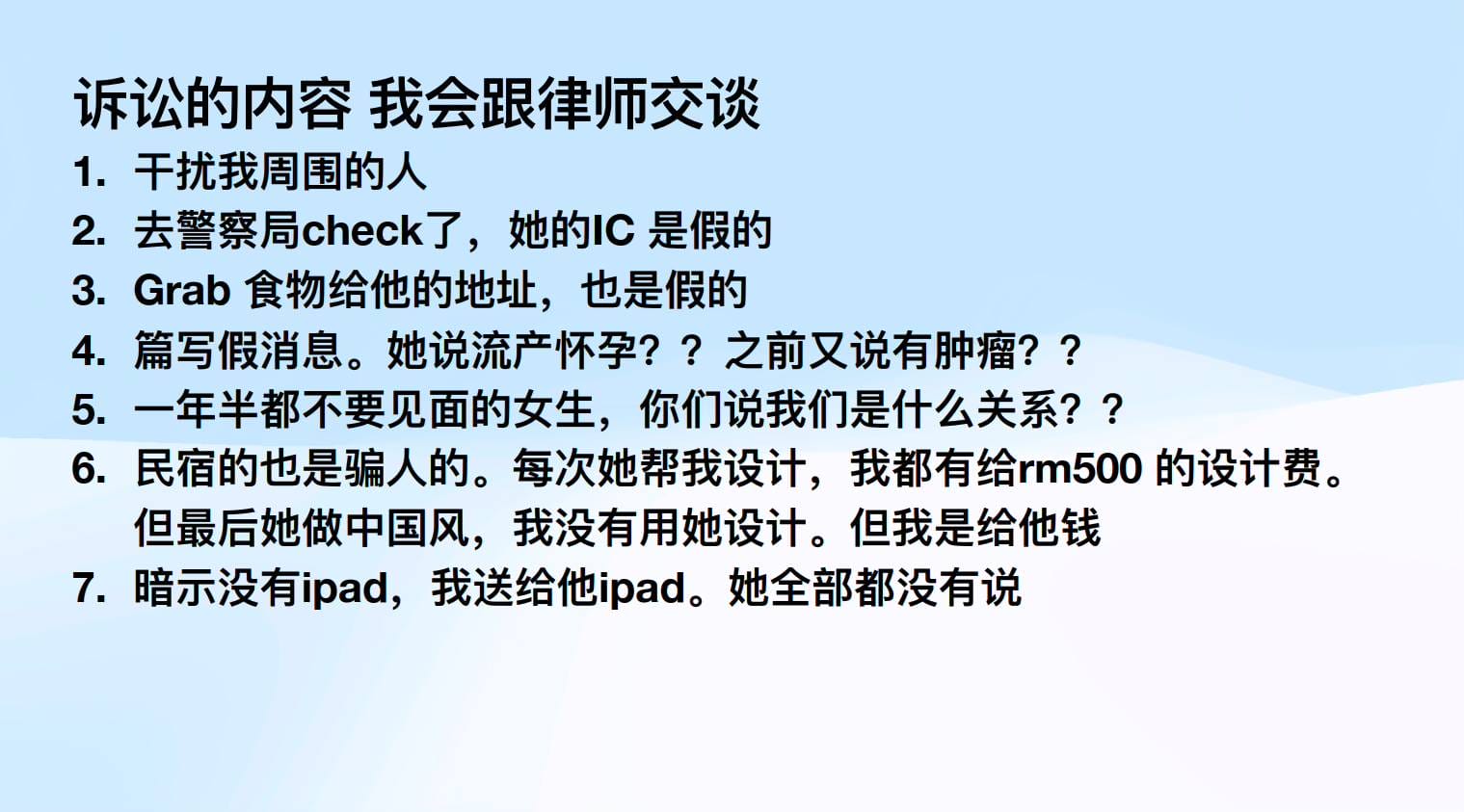 诉讼的内容 我会跟律师交谈

1. 干扰我周围的人
2. 去警察局check了，她的IC 是假的
3. Grab 食物给他的地址，也是假的
4. 篇写假消息。她说流产怀孕？？之前又说有肿瘤？？
5. 一年半都不要见面的女生，你们说我们是什么关系？？
6. 民宿的也是骗人的。每次她帮我设计，我都有给rm500 的设计费。但最后她做中国风，我没有用她设计。但我是给他钱
7. 暗示没有ipad，我送给他ipad。她全部都没有说